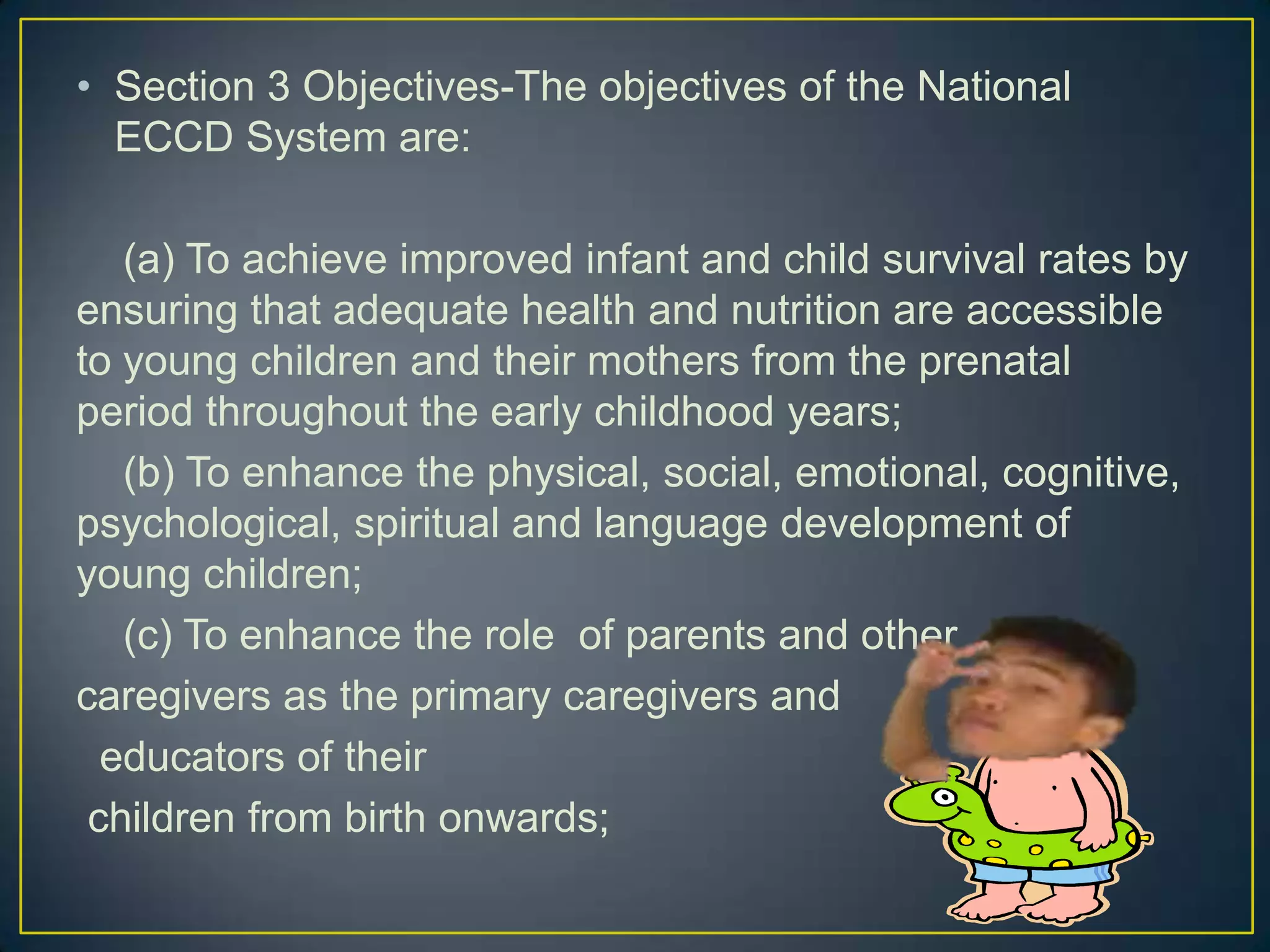 • Section 3 Objectives-The objectives of the National ECCD System are:

(a) To achieve improved infant and child survival rates by ensuring that adequate health and nutrition are accessible to young children and their mothers from the prenatal period throughout the early childhood years;

(b) To enhance the physical, social, emotional, cognitive, psychological, spiritual and language development of young children;

(c) To enhance the role of parents and other caregivers as the primary caregivers and educators of their children from birth onwards;